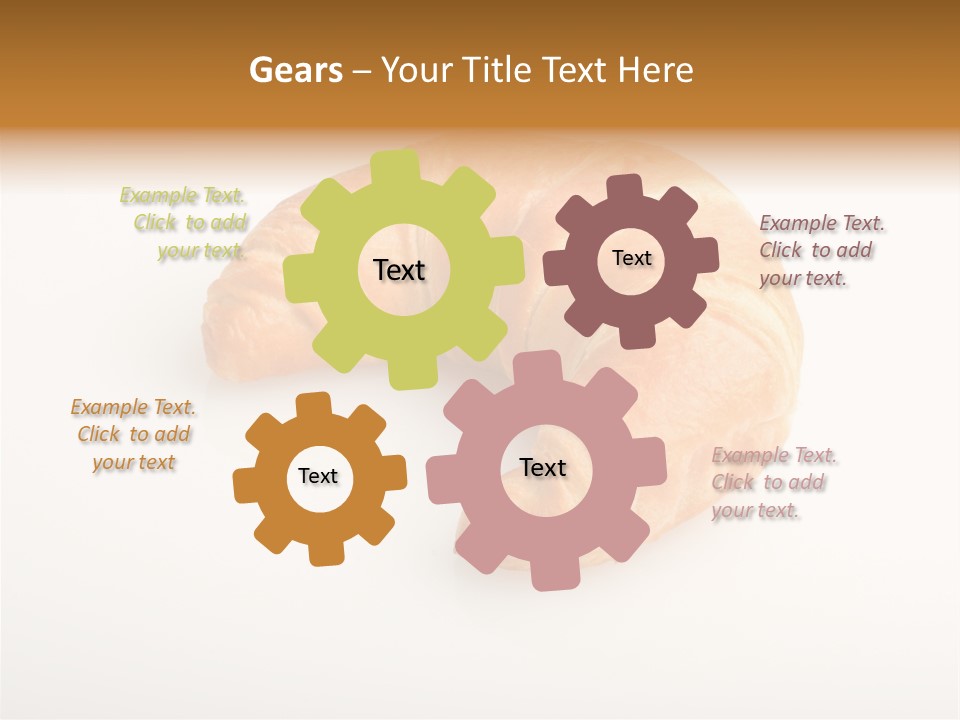 Gears – Your Title Text Here

Example Text. Click to add your text.

Text

Text

Example Text. Click to add your text.

Example Text. Click to add your text

Text

Text

Example Text. Click to add your text.